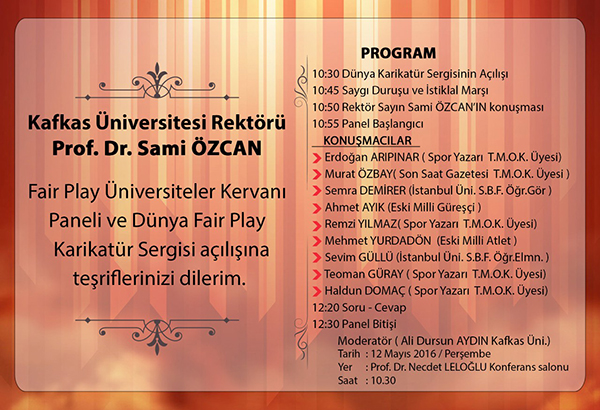 Kafkas Üniversitesi Rektörü
Prof. Dr. Sami ÖZCAN

Fair Play Üniversiteler Kervanı Paneli ve Dünya Fair Play Karikatür Sergisi açılışına teşriflerinizi dilerim.

PROGRAM
10:30 Dünya Karikatür Sergisinin Açılışı
10:45 Saygı Duruşu ve İstiklal Marşı
10:50 Rektör Sayın Sami ÖZCAN'IN konuşması
10:55 Panel Başlangıcı
KONUŞMACILAR
Erdoğan ARIPINAR ( Spor Yazarı T.M.O.K. Üyesi)
Murat ÖZBAY( Son Saat Gazetesi T.M.O.K. Üyesi )
Semra DEMİRER (İstanbul Üni. S.B.F. Öğr.Gör )
Ahmet AYIK (Eski Milli Güreşçi )
Remzi YILMAZ( Spor Yazarı T.M.O.K. Üyesi)
Mehmet YURDADÖN (Eski Milli Atlet )
Sevim GÜLLÜ (İstanbul Üni. S.B.F. Öğr.Elmn. )
Teoman GÜRAY ( Spor Yazarı T.M.O.K. Üyesi)
Haldun DOMAÇ ( Spor Yazarı T.M.O.K. Üyesi)
12:20 Soru - Cevap
12:30 Panel Bitişi
Moderatör ( Ali Dursun AYDIN Kafkas Üni.)
Tarih : 12 Mayıs 2016 / Perşembe
Yer : Prof. Dr. Necdet LELOĞLU Konferans salonu
Saat : 10.30